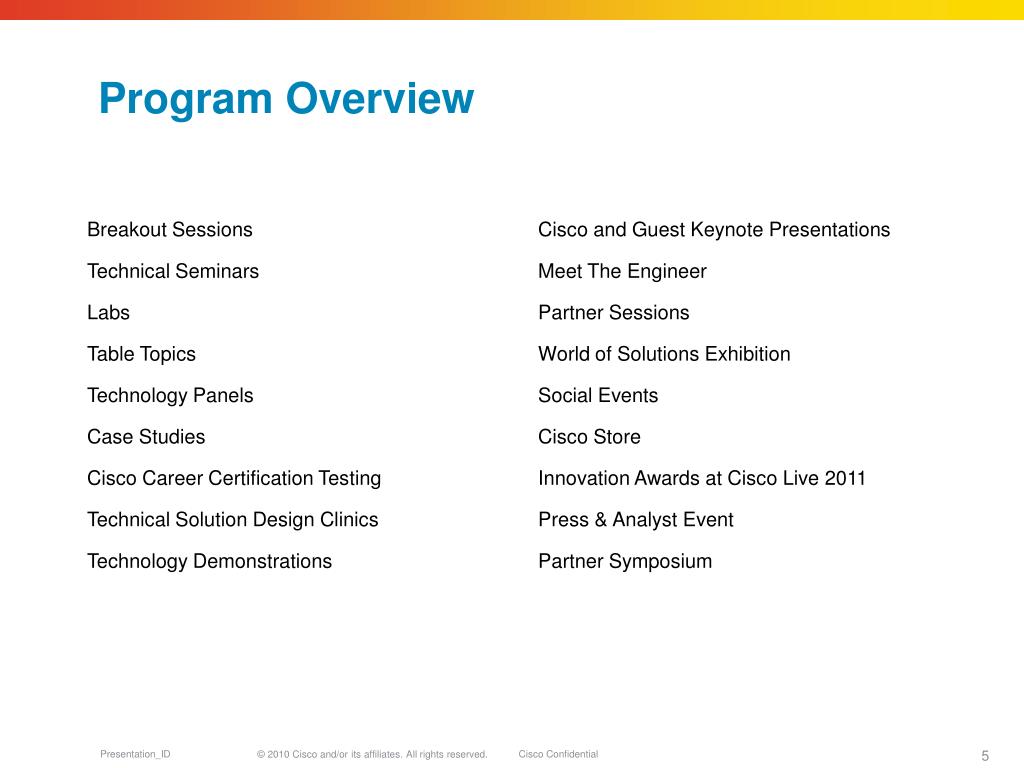 Program Overview

Breakout Sessions

Technical Seminars

Labs

Table Topics

Technology Panels

Case Studies

Cisco Career Certification Testing

Technical Solution Design Clinics

Technology Demonstrations

Cisco and Guest Keynote Presentations

Meet The Engineer

Partner Sessions

World of Solutions Exhibition

Social Events

Cisco Store

Innovation Awards at Cisco Live 2011

Press & Analyst Event

Partner Symposium

Presentation_ID © 2010 Cisco and/or its affiliates. All rights reserved. Cisco Confidential 5